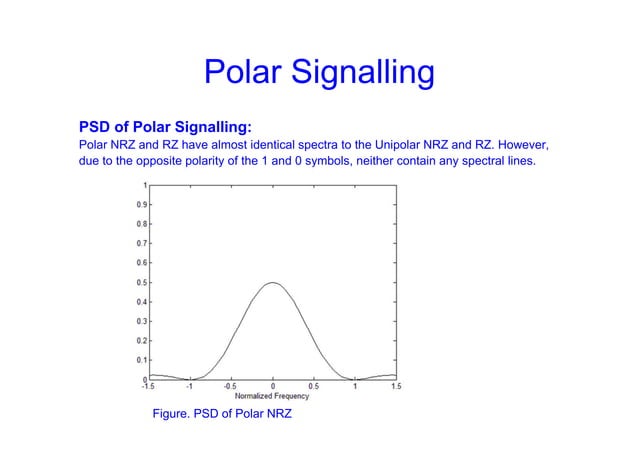 Polar Signalling

PSD of Polar Signalling:
Polar NRZ and RZ have almost identical spectra to the Unipolar NRZ and RZ. However, due to the opposite polarity of the 1 and 0 symbols, neither contain any spectral lines.

1
0.9
0.8
0.7
0.6
0.5
0.4
0.3
0.2
0.1
0
-1.5 -1 -0.5 0 0.5 1 1.5
Normalized Frequency

Figure. PSD of Polar NRZ